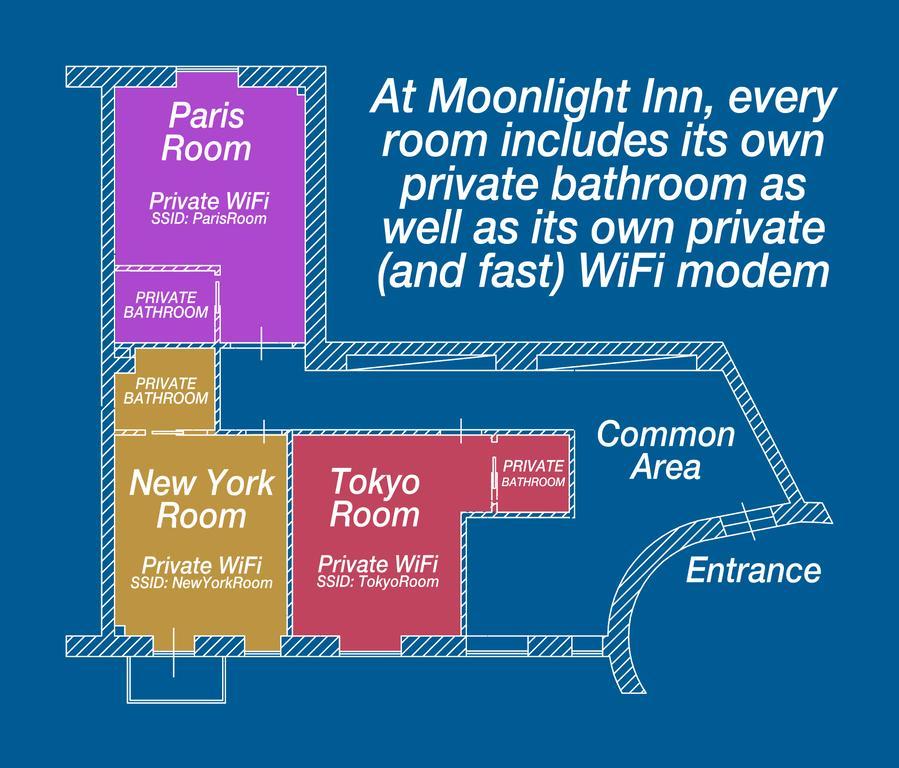 At Moonlight Inn, every room includes its own private bathroom as well as its own private (and fast) WiFi modem

Paris Room

Private WiFi
SSID: ParisRoom

PRIVATE BATHROOM

PRIVATE BATHROOM

New York Room

Private WiFi
SSID: NewYorkRoom

Tokyo Room

Private WiFi
SSID: TokyoRoom

PRIVATE BATHROOM

Common Area

Entrance